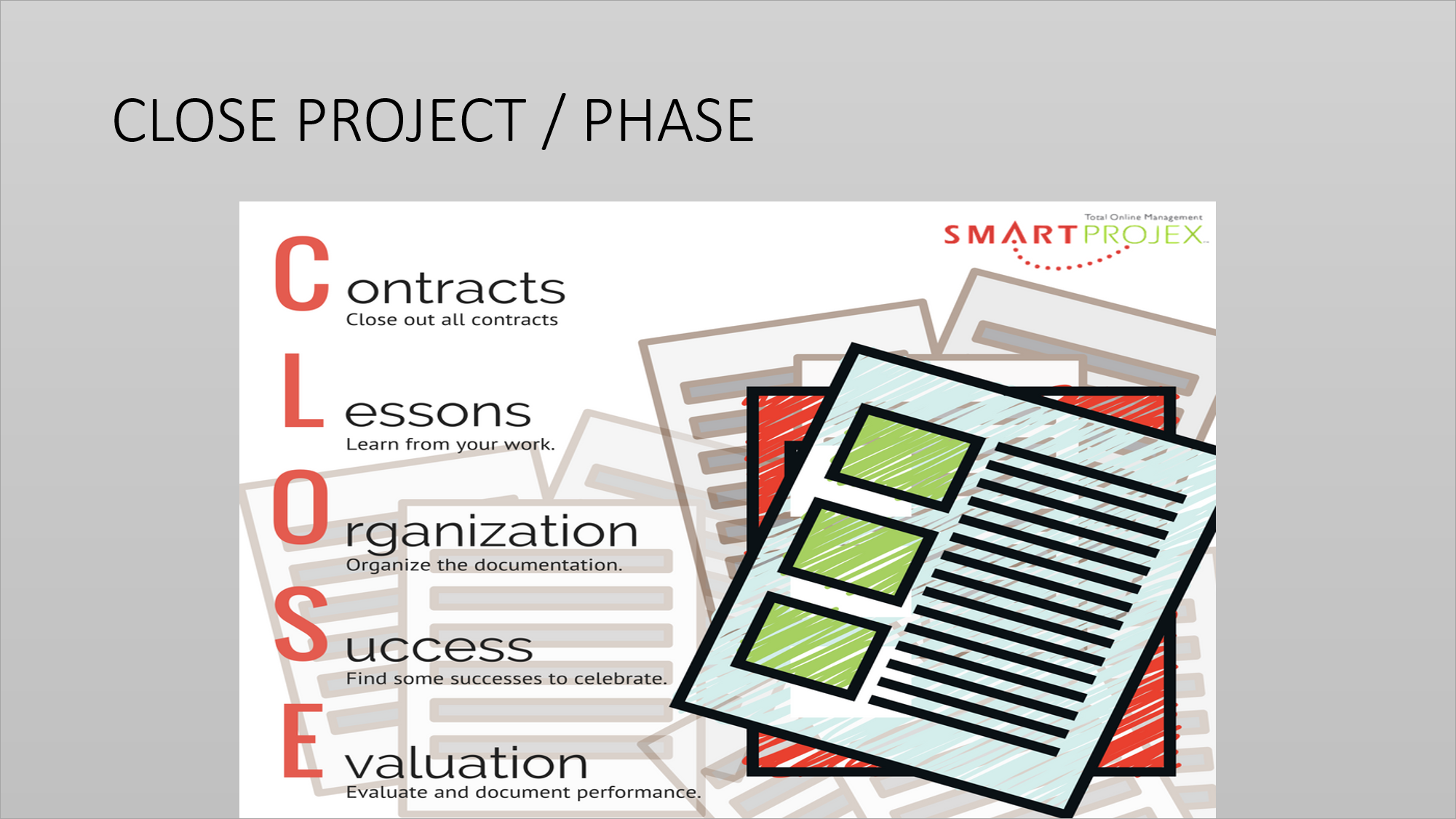 CLOSE PROJECT / PHASE

Total Online Management
SMARTPROJEX

C ontracts
Close out all contracts

L essons
Learn from your work.

O rganization
Organize the documentation.

S uccess
Find some successes to celebrate.

E valuation
Evaluate and document performance.